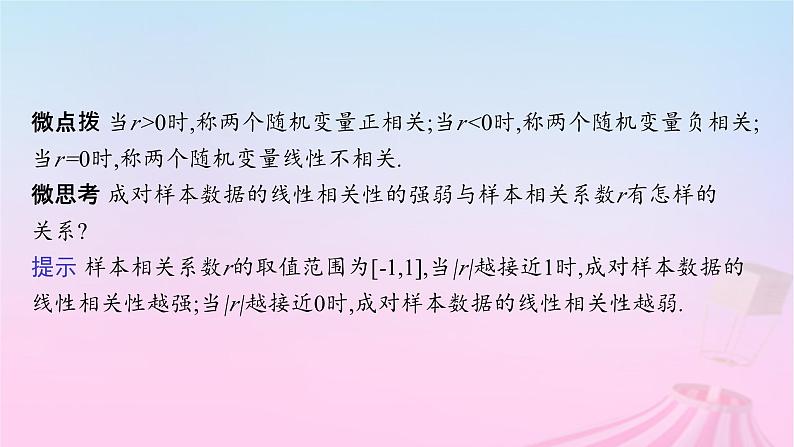 微点拨 当$r>0$时,称两个随机变量正相关;当$r<0$时,称两个随机变量负相关;当$r=0$时,称两个随机变量线性不相关.

微思考 成对样本数据的线性相关性的强弱与样本相关系数$r$有怎样的关系?

提示 样本相关系数$r$的取值范围为$[-1,1]$,当$|r|$越接近1时,成对样本数据的线性相关性越强;当$|r|$越接近0时,成对样本数据的线性相关性越弱.